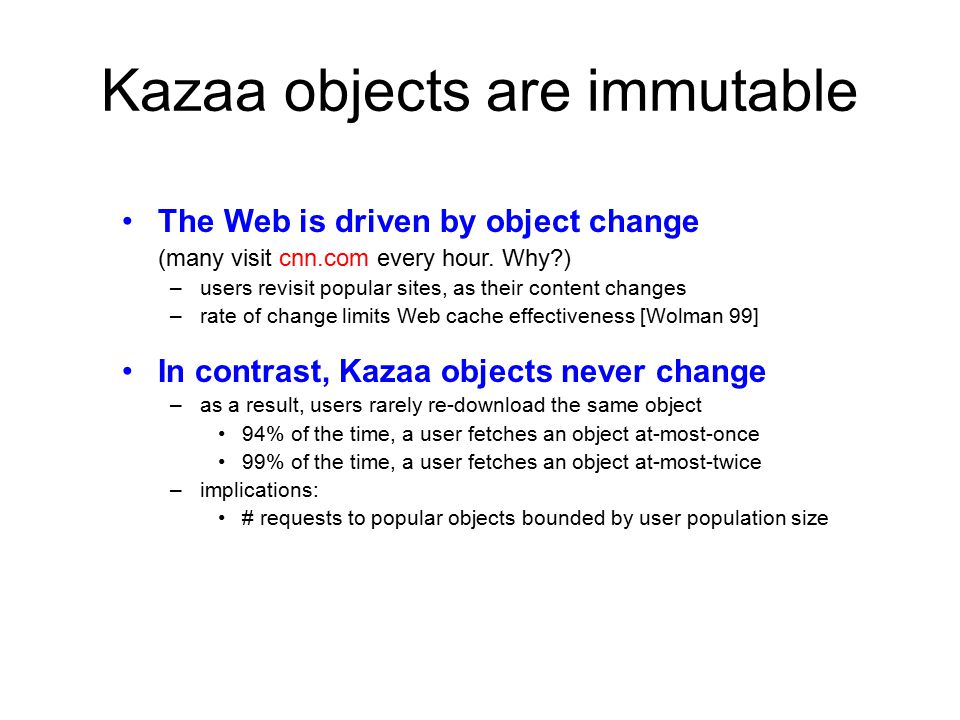 Kazaa objects are immutable

• The Web is driven by object change
(many visit cnn.com every hour. Why?)
– users revisit popular sites, as their content changes
– rate of change limits Web cache effectiveness [Wolman 99]

• In contrast, Kazaa objects never change
– as a result, users rarely re-download the same object
• 94% of the time, a user fetches an object at-most-once
• 99% of the time, a user fetches an object at-most-twice
– implications:
• # requests to popular objects bounded by user population size